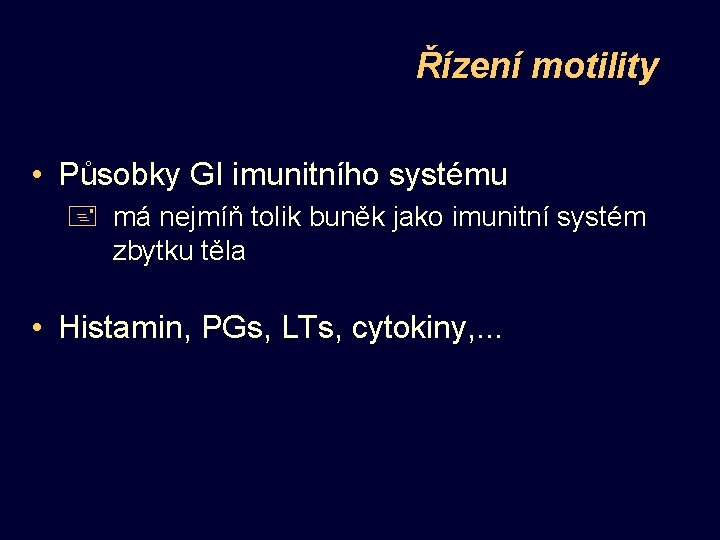 Řízení motility

• Působky GI imunitního systému
 má nejmíň tolik buněk jako imunitní systém zbytku těla

• Histamin, PGs, LTs, cytokiny,...